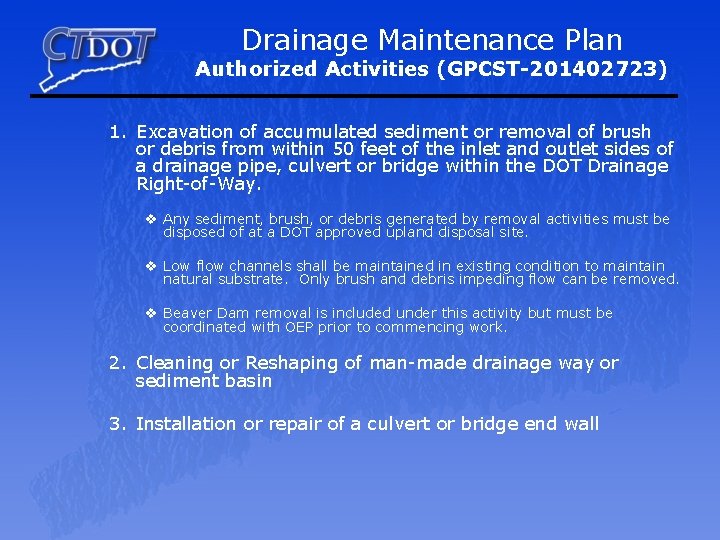 CTDOT

Drainage Maintenance Plan
Authorized Activities (GPCST-201402723)

1. Excavation of accumulated sediment or removal of brush or debris from within 50 feet of the inlet and outlet sides of a drainage pipe, culvert or bridge within the DOT Drainage Right-of-Way.

❖ Any sediment, brush, or debris generated by removal activities must be disposed of at a DOT approved upland disposal site.

❖ Low flow channels shall be maintained in existing condition to maintain natural substrate. Only brush and debris impeding flow can be removed.

❖ Beaver Dam removal is included under this activity but must be coordinated with OEP prior to commencing work.

2. Cleaning or Reshaping of man-made drainage way or sediment basin

3. Installation or repair of a culvert or bridge end wall